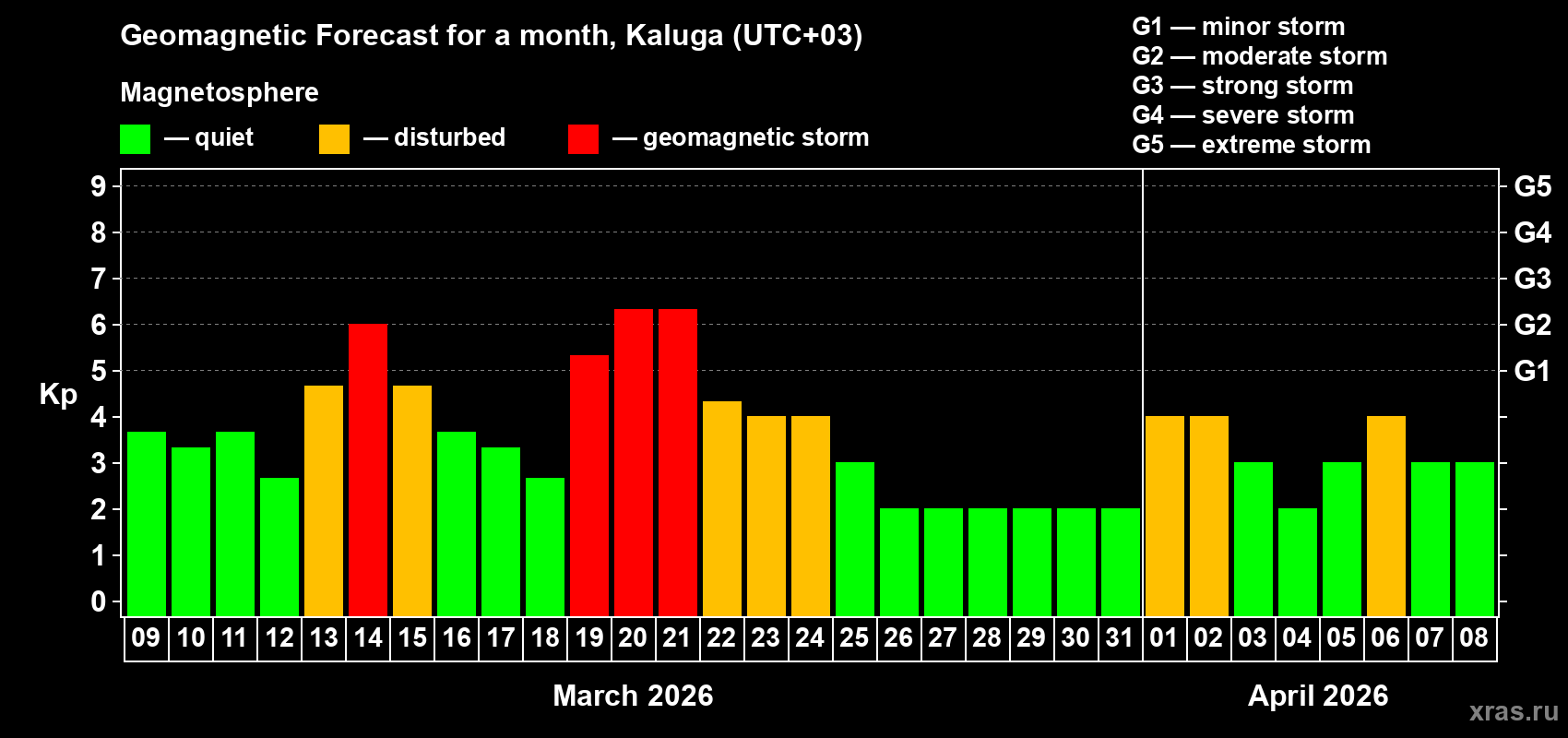 Geomagnetic Forecast for a month, Kaluga (UTC+03)

Magnetosphere

— quiet — disturbed — geomagnetic storm

G1 — minor storm
G2 — moderate storm
G3 — strong storm
G4 — severe storm
G5 — extreme storm

Kp

9 8 7 6 5 4 3 2 1 0

G5 G4 G3 G2 G1

09 10 11 12 13 14 15 16 17 18 19 20 21 22 23 24 25 26 27 28 29 30 31 01 02 03 04 05 06 07 08

March 2026

April 2026

xras.ru